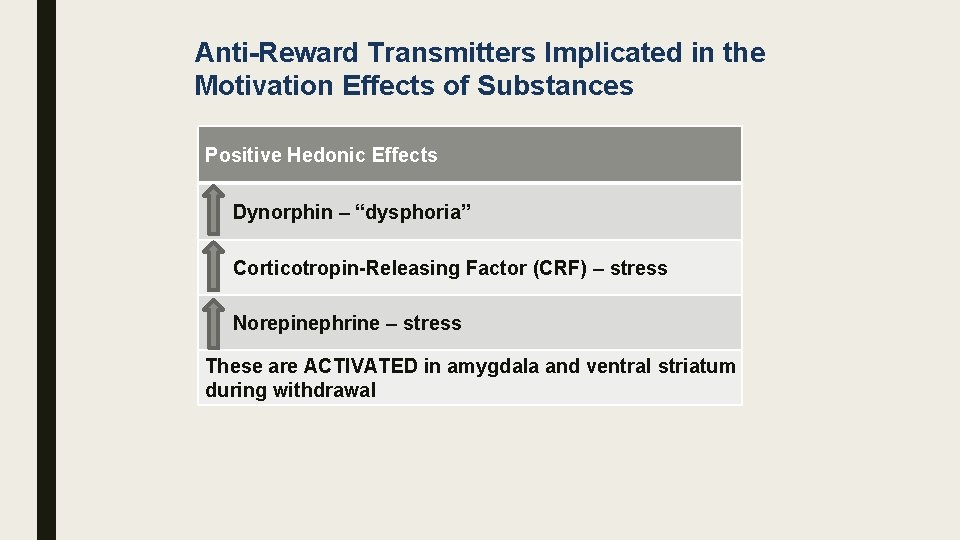 Anti-Reward Transmitters Implicated in the Motivation Effects of Substances

| Positive Hedonic Effects |
|---|
| Dynorphin – “dysphoria” |
| Corticotropin-Releasing Factor (CRF) – stress |
| Norepinephrine – stress |
| These are ACTIVATED in amygdala and ventral striatum during withdrawal |